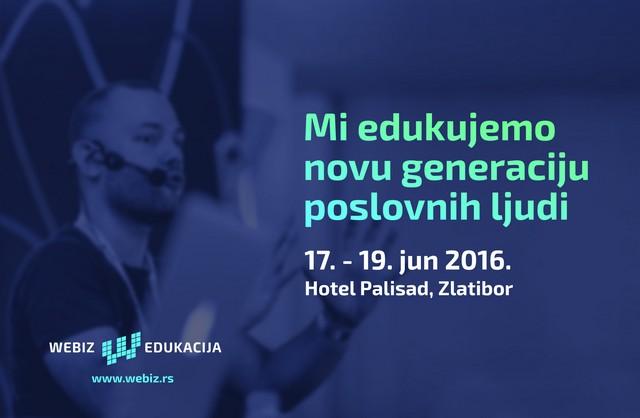 Mi edukujemo novu generaciju poslovnih ljudi

17. - 19. jun 2016.
Hotel Palisad, Zlatibor

WEBIZ EDUKACIJA
www.webiz.rs